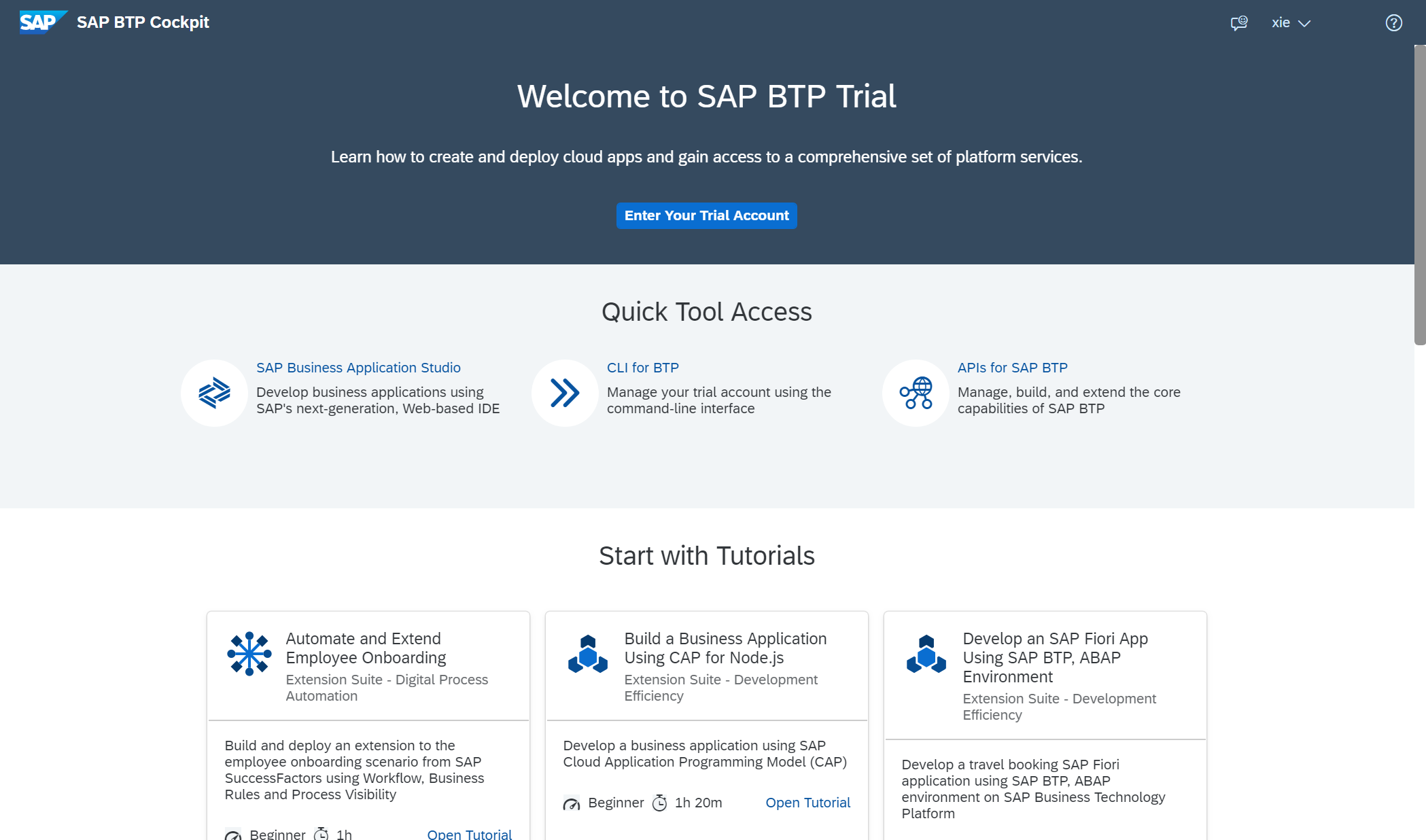 SAP SAP BTP Cockpit

xie

Welcome to SAP BTP Trial

Learn how to create and deploy cloud apps and gain access to a comprehensive set of platform services.

Enter Your Trial Account

Quick Tool Access

SAP Business Application Studio
Develop business applications using SAP's next-generation, Web-based IDE

CLI for BTP
Manage your trial account using the command-line interface

APIs for SAP BTP
Manage, build, and extend the core capabilities of SAP BTP

Start with Tutorials

Automate and Extend Employee Onboarding
Extension Suite - Digital Process Automation

Build and deploy an extension to the employee onboarding scenario from SAP SuccessFactors using Workflow, Business Rules and Process Visibility

Beginner 1h Open Tutorial

Build a Business Application Using CAP for Node.js
Extension Suite - Development Efficiency

Develop a business application using SAP Cloud Application Programming Model (CAP)

Beginner 1h 20m Open Tutorial

Develop an SAP Fiori App Using SAP BTP, ABAP Environment
Extension Suite - Development Efficiency

Develop a travel booking SAP Fiori application using SAP BTP, ABAP environment on SAP Business Technology Platform